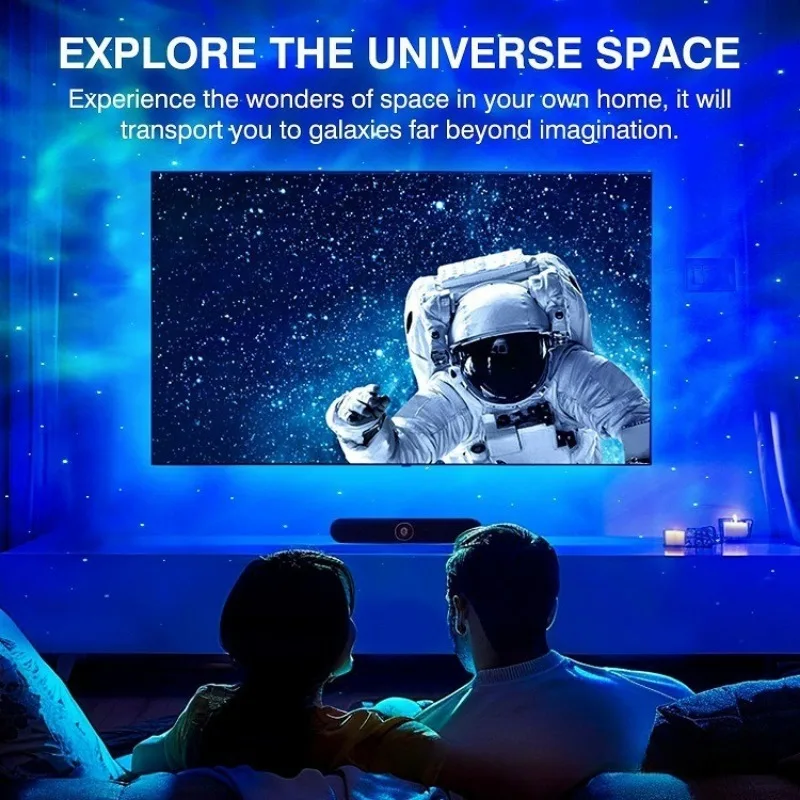 EXPLORE THE UNIVERSE SPACE

Experience the wonders of space in your own home, it will transport you to galaxies far beyond imagination.